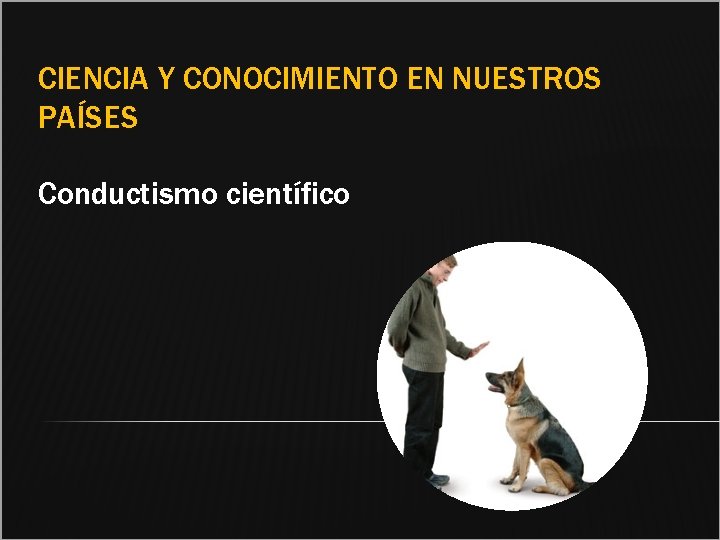 CIENCIA Y CONOCIMIENTO EN NUESTROS PAÍSES

Conductismo científico